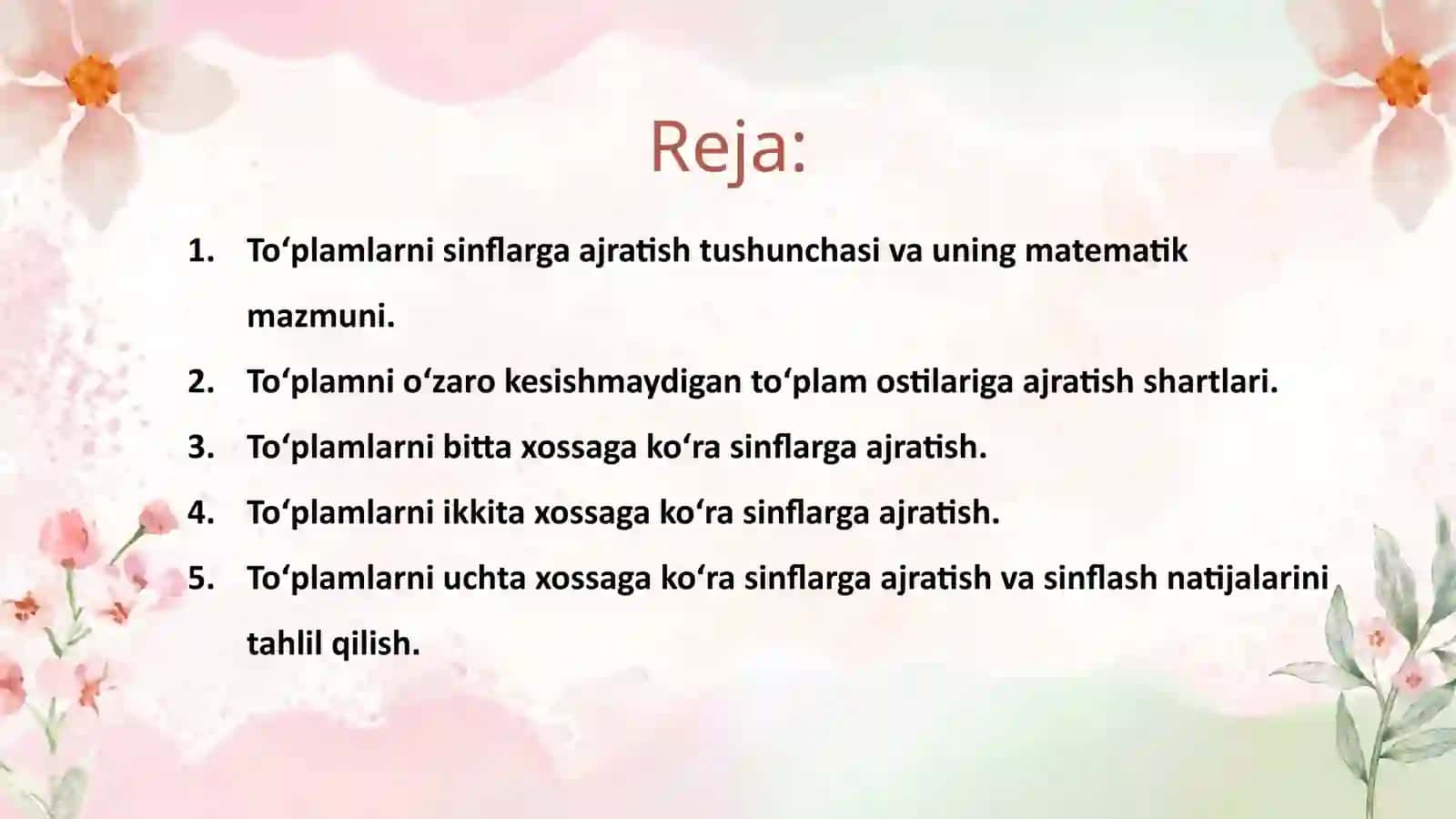 Reja:

1. To'plamlarni sinflarga ajratish tushunchasi va uning matematik mazmuni.
2. To'plamni o'zaro kesishmaydigan to'plam ostilariga ajratish shartlari.
3. To'plamlarni bitta xossaga ko'ra sinflarga ajratish.
4. To'plamlarni ikkita xossaga ko'ra sinflarga ajratish.
5. To'plamlarni uchta xossaga ko'ra sinflarga ajratish va sinflash natijalarini tahlil qilish.